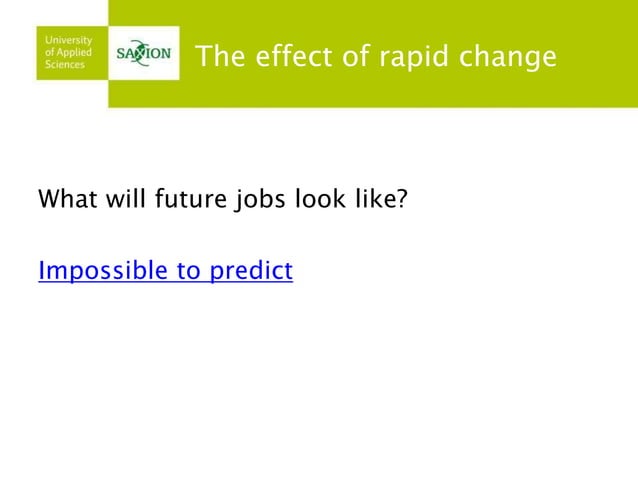 University of Applied Sciences

SAXION

The effect of rapid change

What will future jobs look like?

Impossible to predict